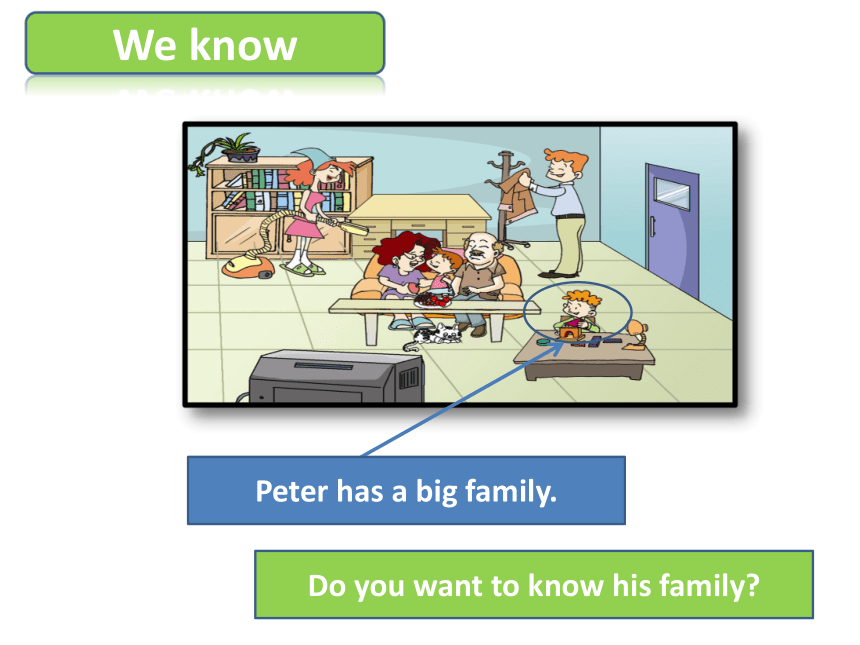 We know

Peter has a big family.

Do you want to know his family?